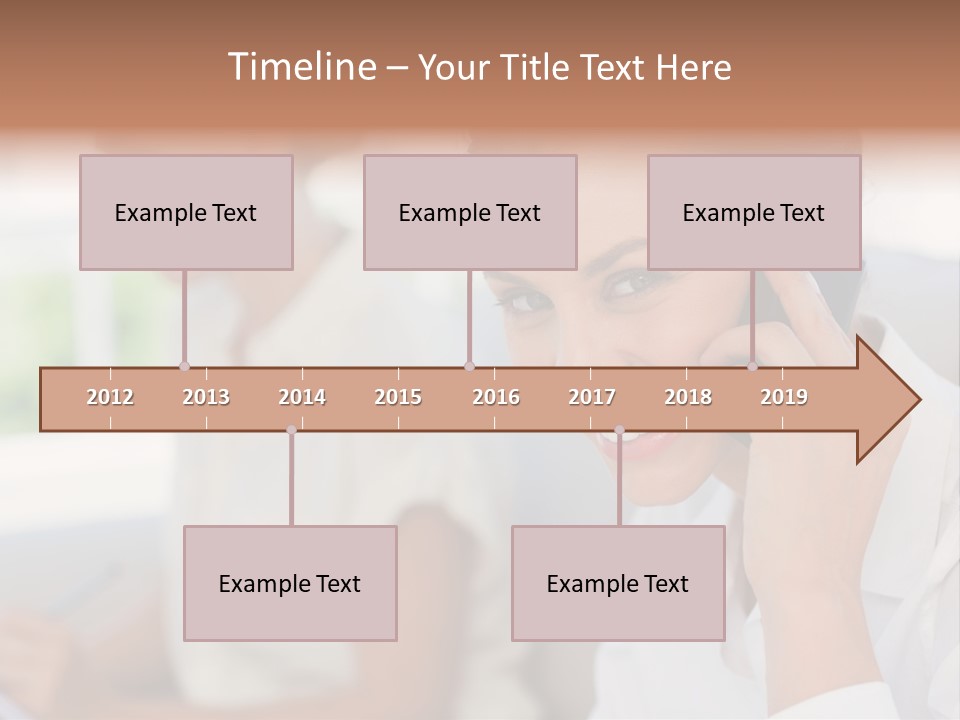 Timeline – Your Title Text Here

Example Text

Example Text

Example Text

2012 2013 2014 2015 2016 2017 2018 2019

Example Text

Example Text